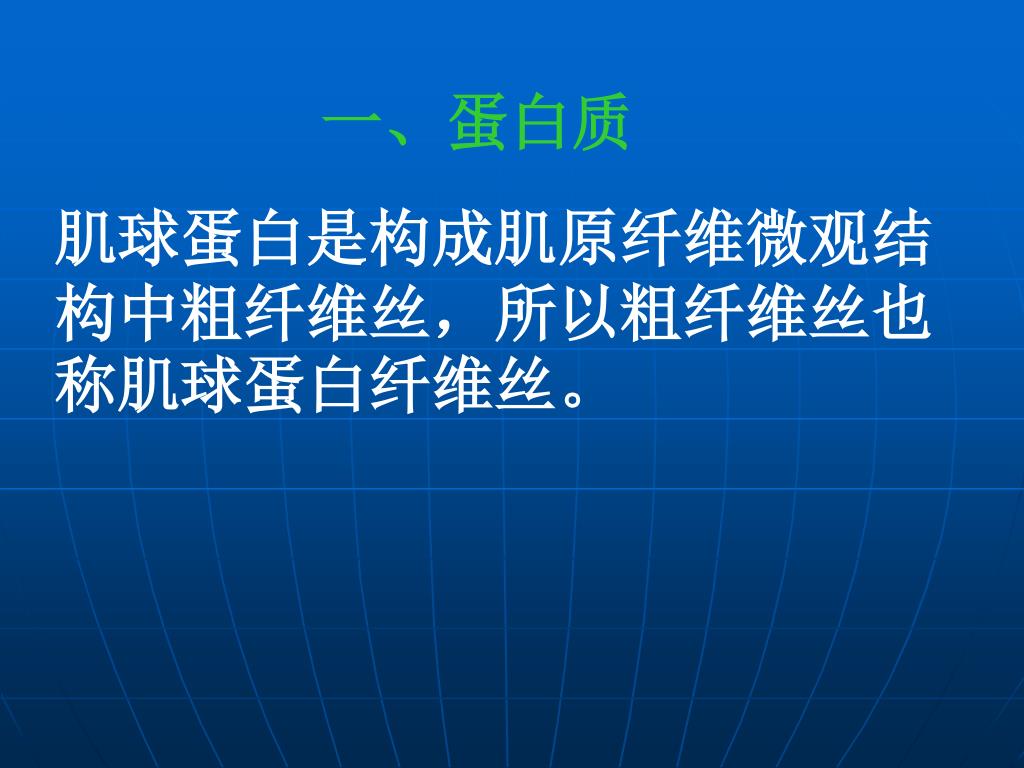 一、蛋白质

肌球蛋白是构成肌原纤维微观结构中粗纤维丝，所以粗纤维丝也称肌球蛋白纤维丝。